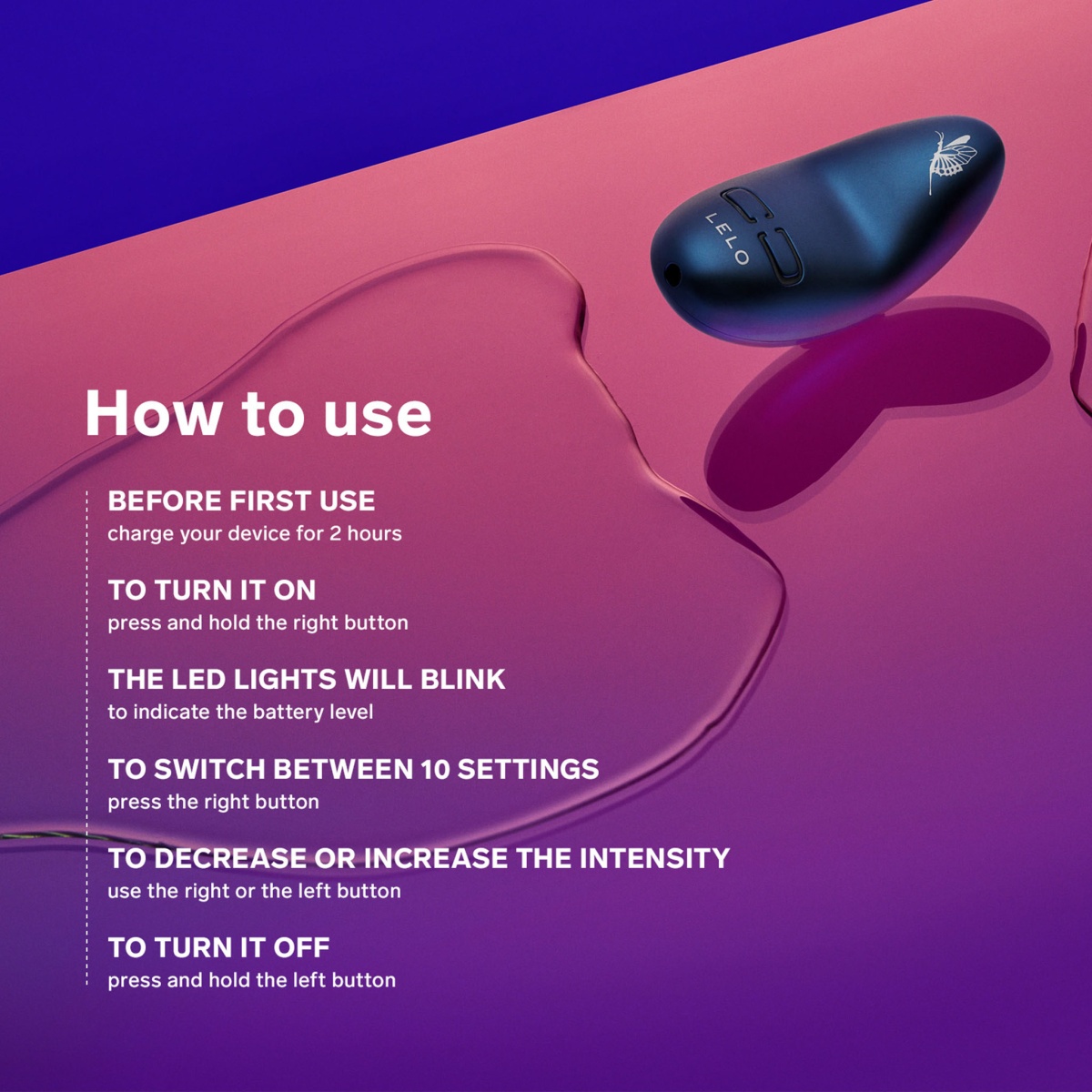 LELO

How to use

BEFORE FIRST USE
charge your device for 2 hours

TO TURN IT ON
press and hold the right button

THE LED LIGHTS WILL BLINK
to indicate the battery level

TO SWITCH BETWEEN 10 SETTINGS
press the right button

TO DECREASE OR INCREASE THE INTENSITY
use the right or the left button

TO TURN IT OFF
press and hold the left button